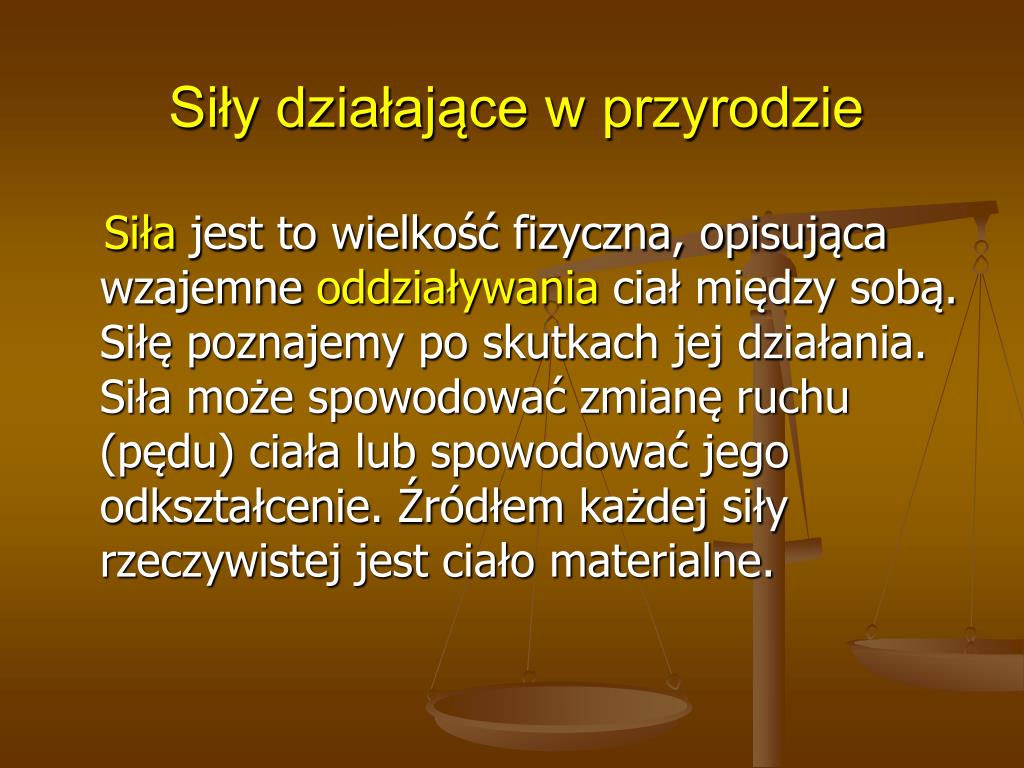 Siły działające w przyrodzie

Siła jest to wielkość fizyczna, opisująca wzajemne oddziaływania ciał między sobą. Siłę poznajemy po skutkach jej działania. Siła może spowodować zmianę ruchu (pędu) ciała lub spowodować jego odkształcenie. Źródłem każdej siły rzeczywistej jest ciało materialne.